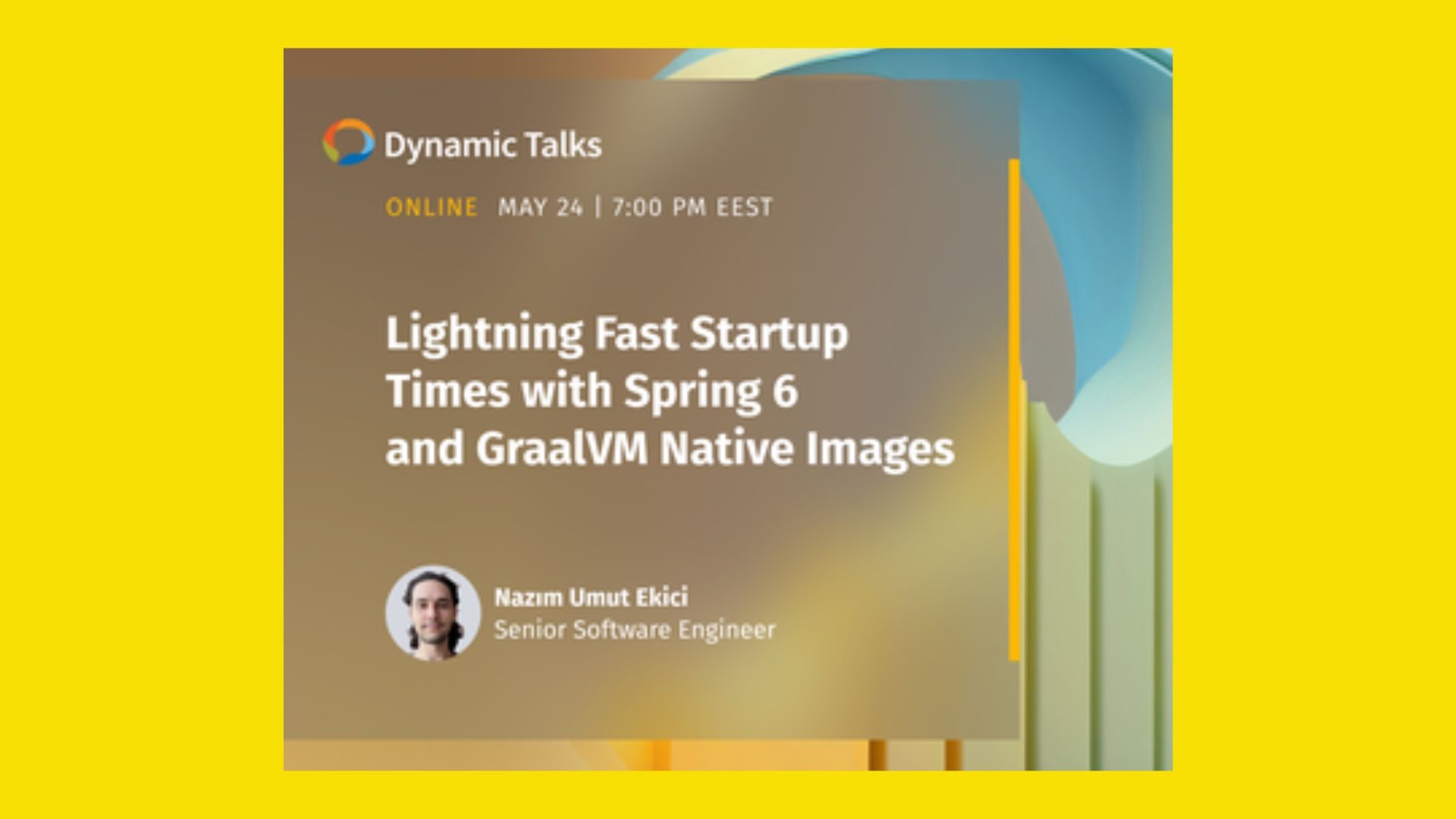 Dynamic Talks

ONLINE MAY 24 | 7:00 PM EEST

Lightning Fast Startup Times with Spring 6 and GraalVM Native Images

Nazım Umut Ekici
Senior Software Engineer